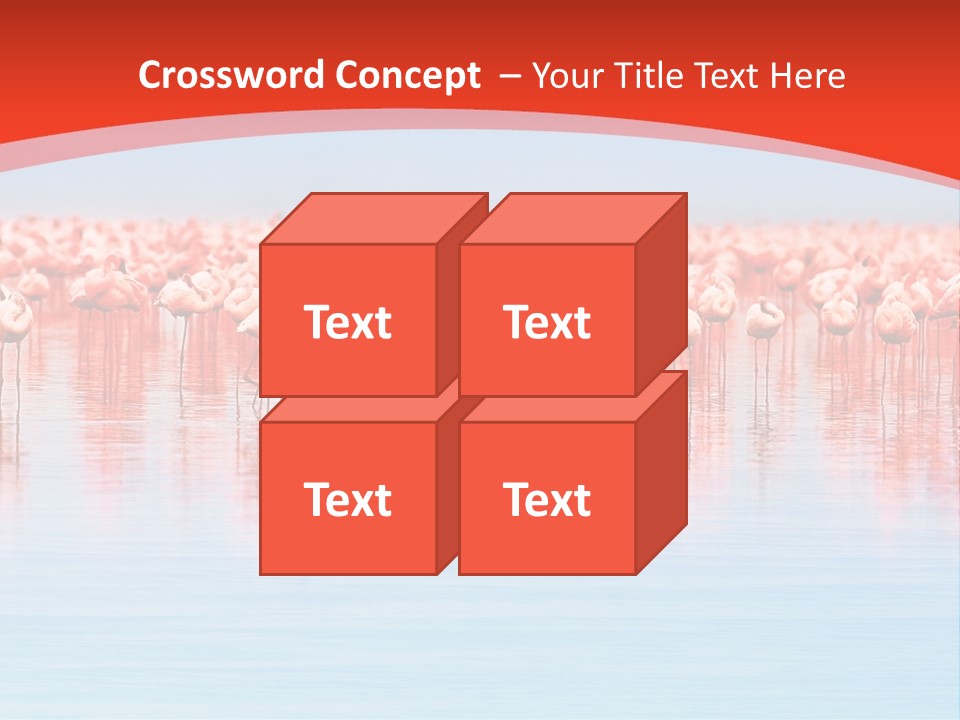 Crossword Concept – Your Title Text Here

Text

Text

Text

Text